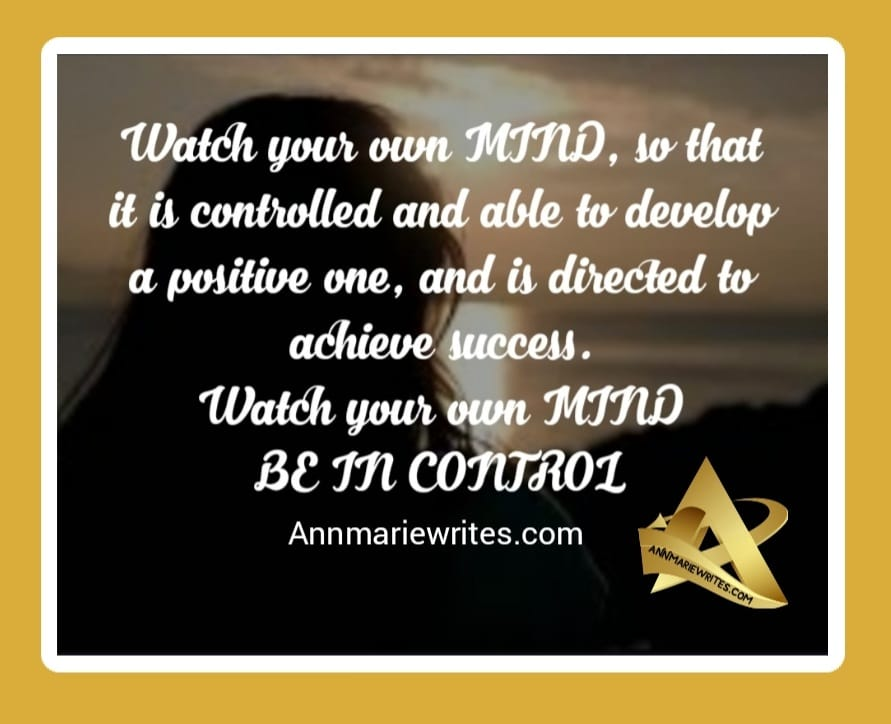 Watch your own MIND, so that it is controlled and able to develop a positive one, and is directed to achieve success.
Watch your own MIND
BE IN CONTROL

Annmariewrites.com

ANNMARIEWRITES.COM